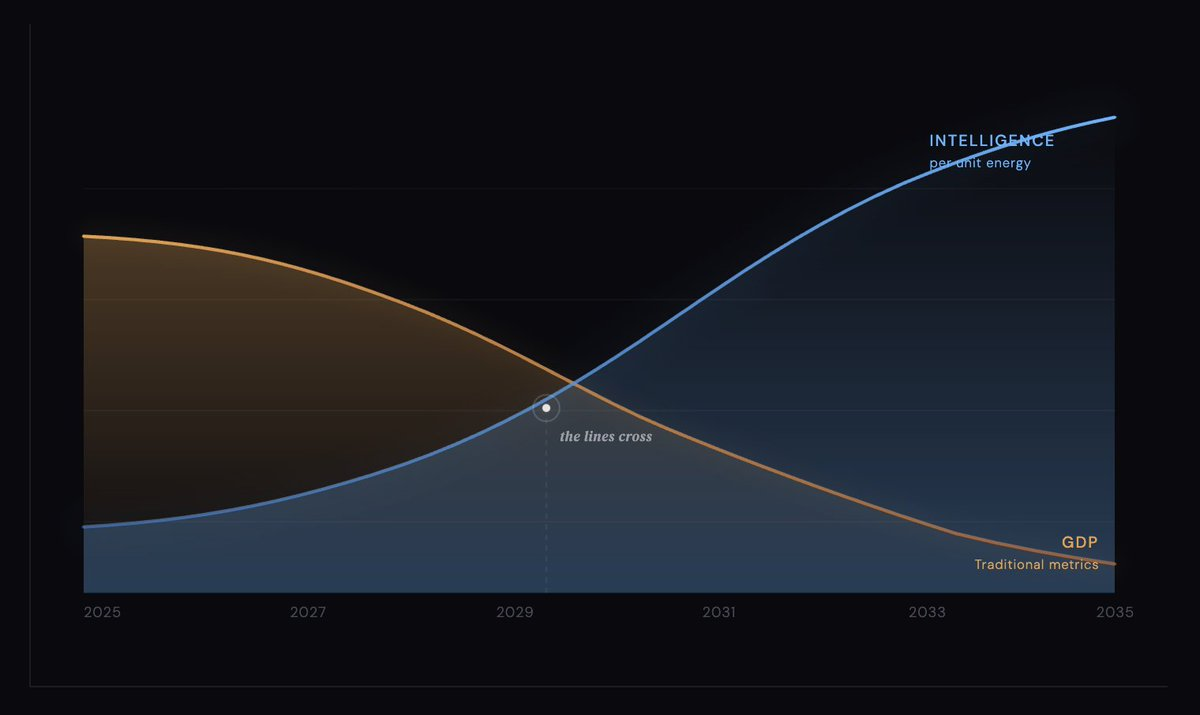 INTELLIGENCE
per unit energy

the lines cross

GDP
Traditional metrics

2025 2027 2029 2031 2033 2035